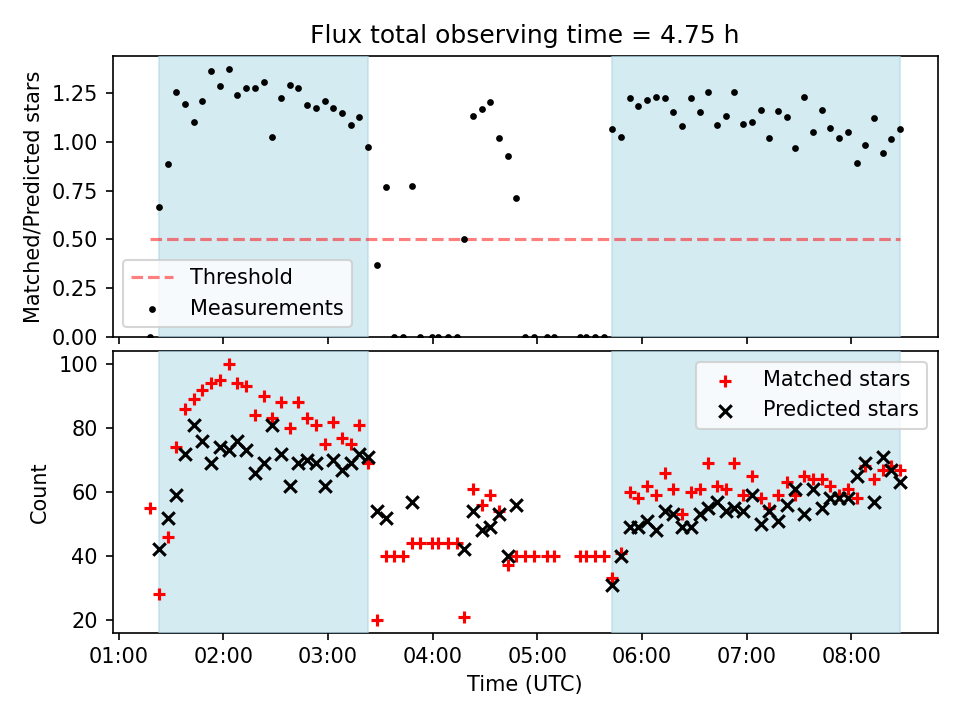 Flux total observing time = 4.75 h

Matched/Predicted stars

1.25
1.00
0.75
0.50
0.25
0.00

Threshold
Measurements

Count

100
80
60
40
20

Matched stars
Predicted stars

01:00 02:00 03:00 04:00 05:00 06:00 07:00 08:00

Time (UTC)